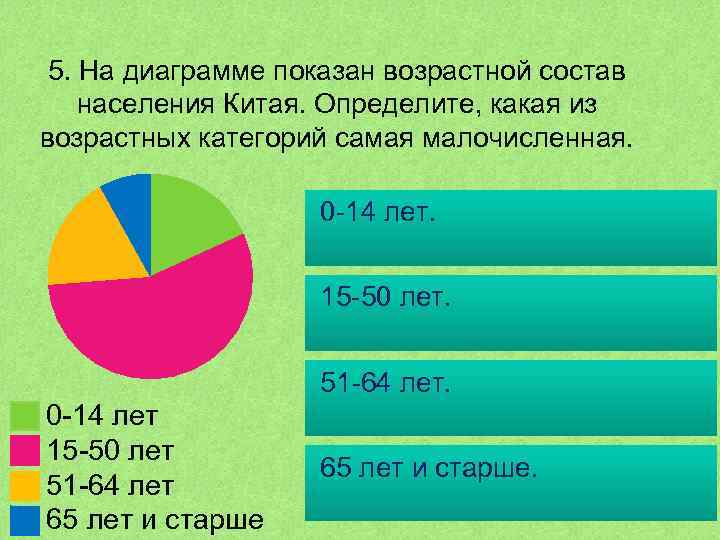 5. На диаграмме показан возрастной состав населения Китая. Определите, какая из возрастных категорий самая малочисленная.

0-14 лет
15-50 лет
51-64 лет
65 лет и старше

0-14 лет.

15-50 лет.

51-64 лет.

65 лет и старше.